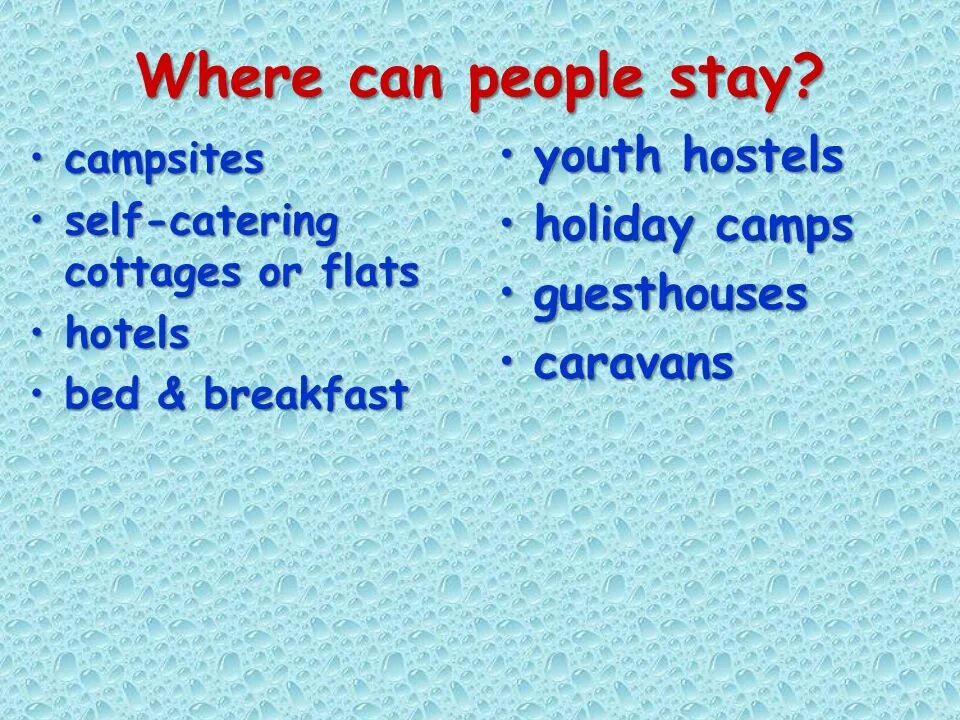 Where can people stay?

• campsites
• self-catering cottages or flats
• hotels
• bed & breakfast

• youth hostels
• holiday camps
• guesthouses
• caravans